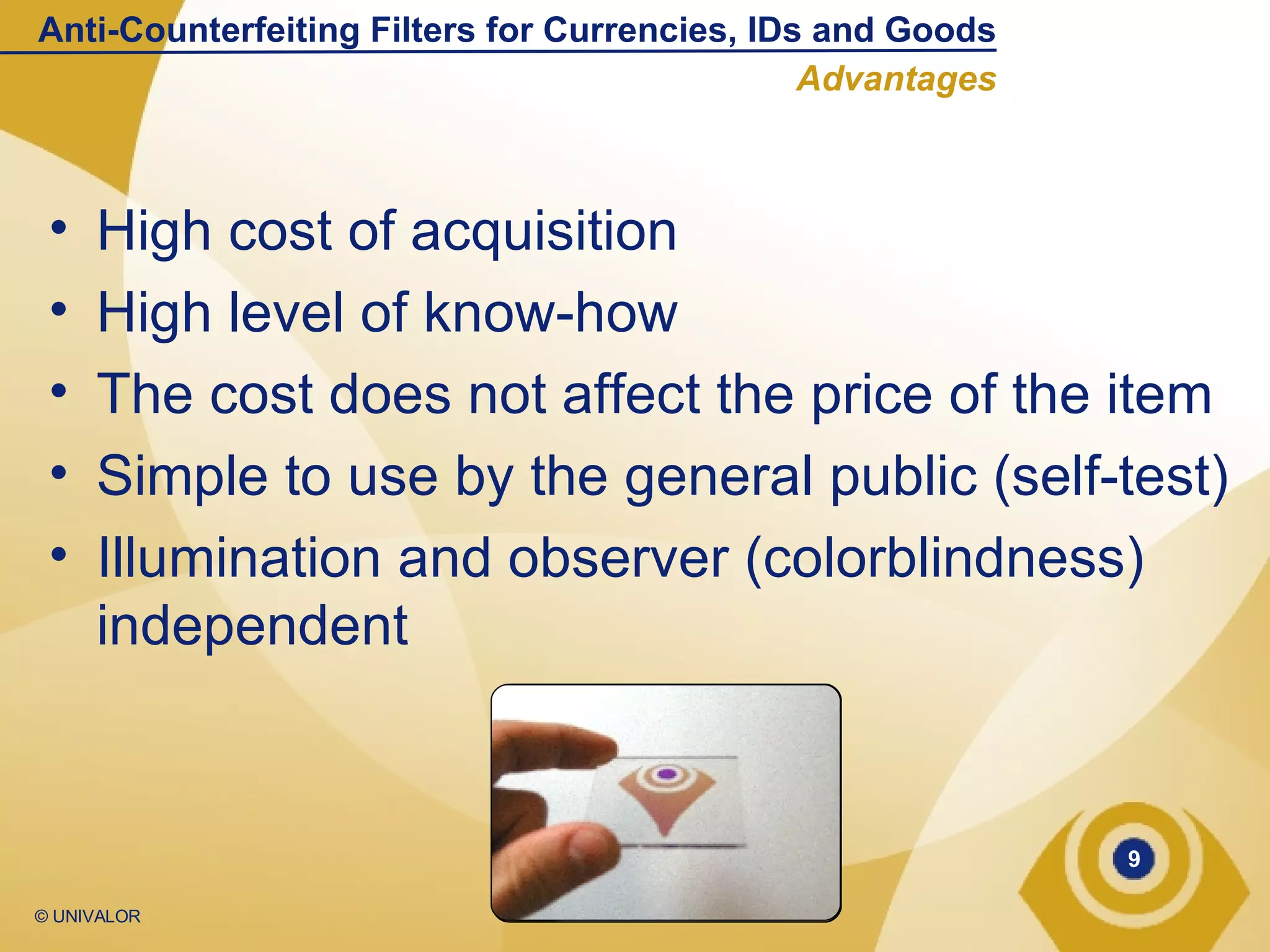 Anti-Counterfeiting Filters for Currencies, IDs and Goods

Advantages

• High cost of acquisition
• High level of know-how
• The cost does not affect the price of the item
• Simple to use by the general public (self-test)
• Illumination and observer (colorblindness) independent

9

© UNIVALOR